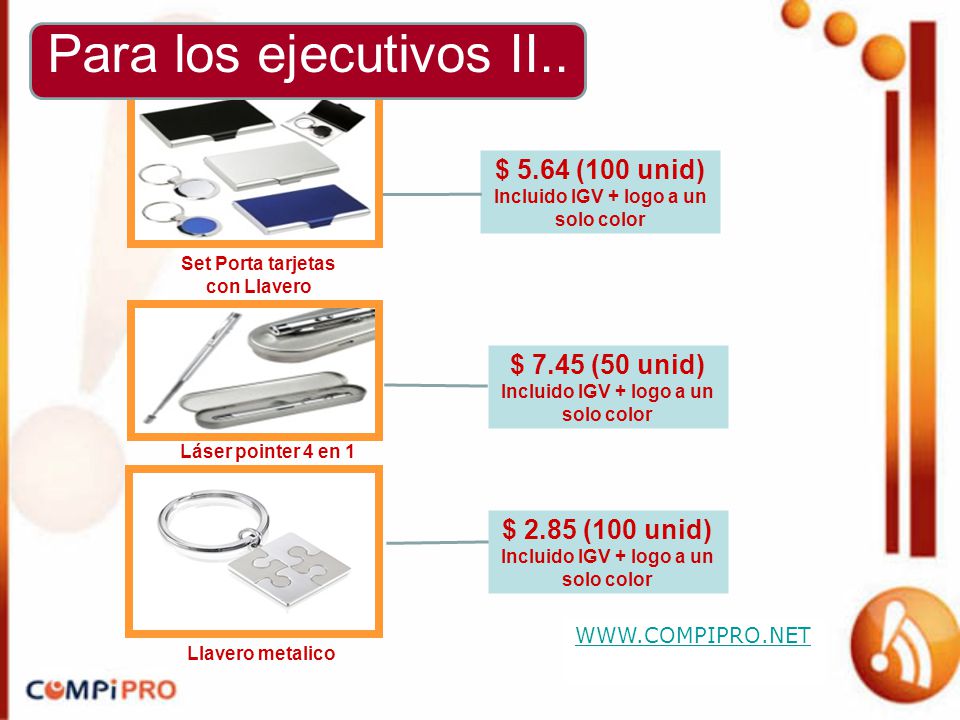 Para los ejecutivos II..

Set Porta tarjetas con Llavero

$ 5.64 (100 unid)
Incluido IGV + logo a un solo color

Láser pointer 4 en 1

$ 7.45 (50 unid)
Incluido IGV + logo a un solo color

Llavero metalico

$ 2.85 (100 unid)
Incluido IGV + logo a un solo color

WWW.COMPIPRO.NET

COMPiPRO